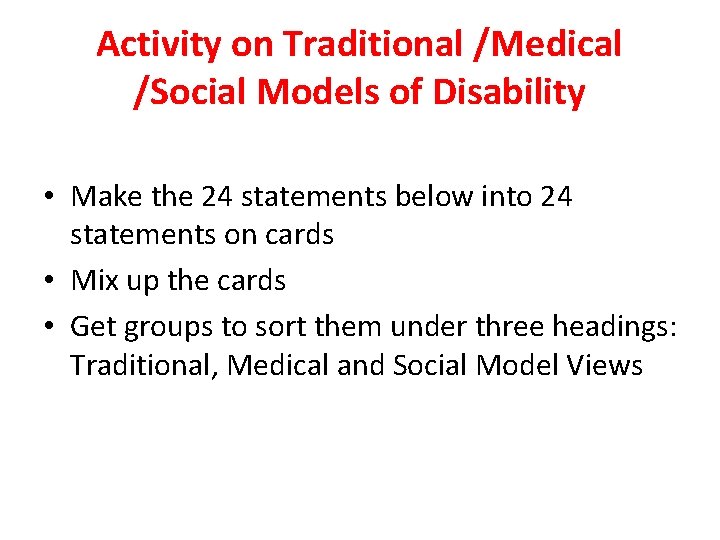 Activity on Traditional /Medical /Social Models of Disability

• Make the 24 statements below into 24 statements on cards
• Mix up the cards
• Get groups to sort them under three headings: Traditional, Medical and Social Model Views